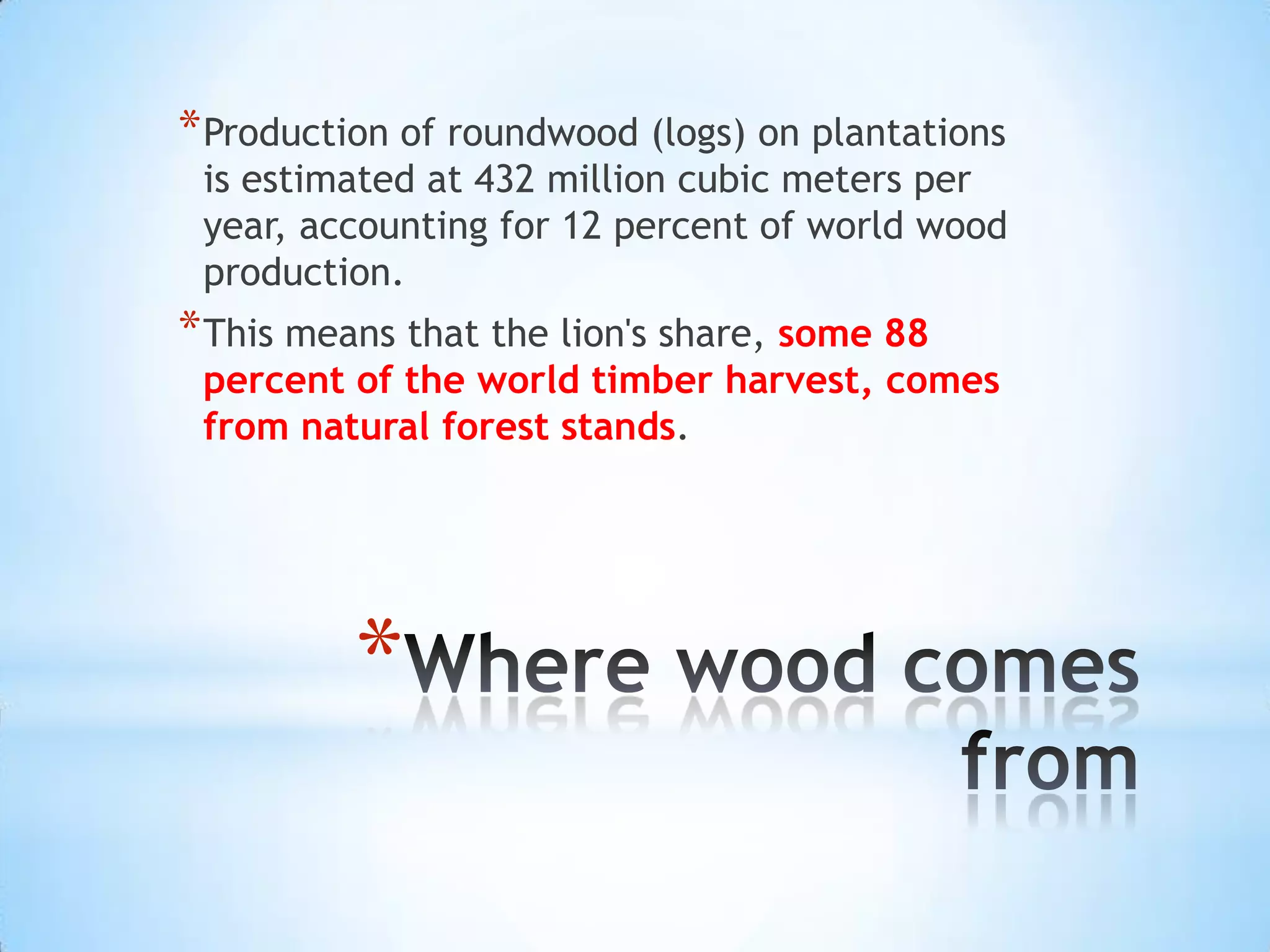 *Production of roundwood (logs) on plantations is estimated at 432 million cubic meters per year, accounting for 12 percent of world wood production.

*This means that the lion's share, some 88 percent of the world timber harvest, comes from natural forest stands.

*Where wood comes from